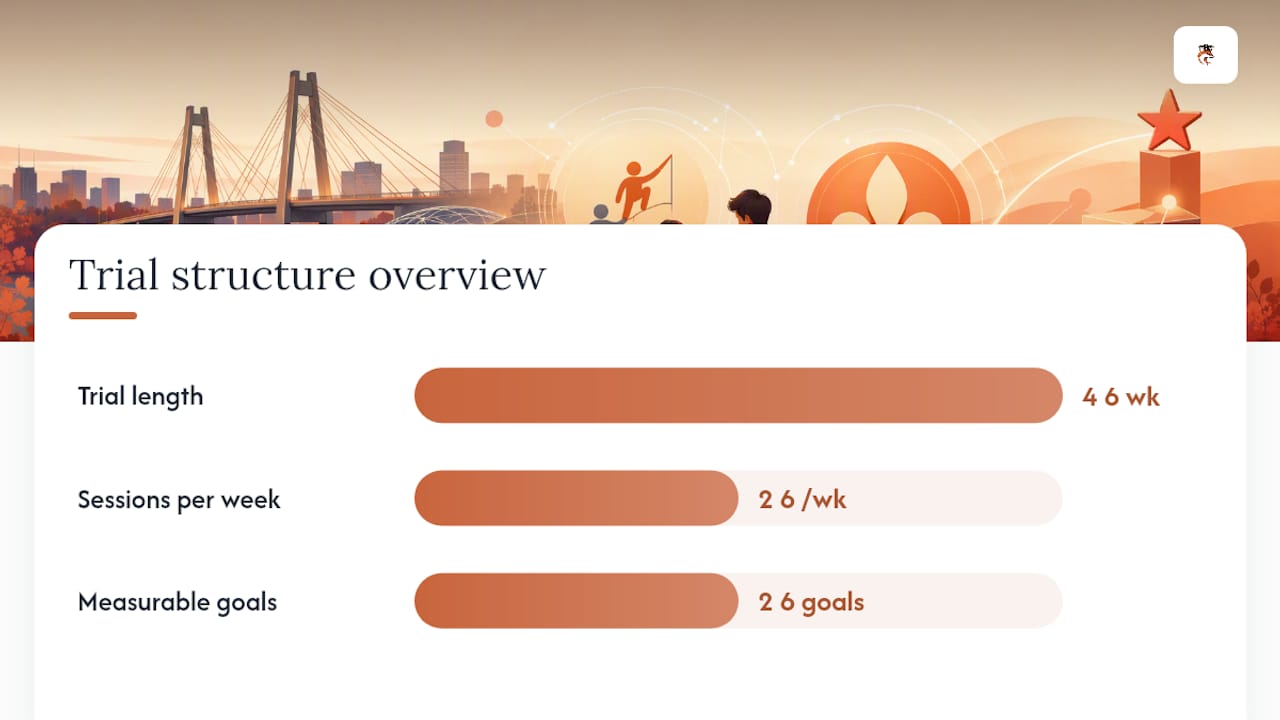 Trial structure overview

Trial length
4 6 wk

Sessions per week
2 6 /wk

Measurable goals
2 6 goals